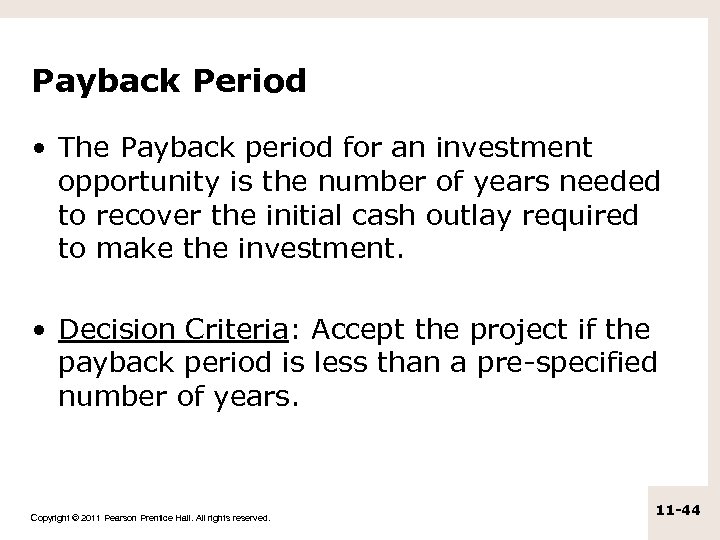 Payback Period

• The Payback period for an investment opportunity is the number of years needed to recover the initial cash outlay required to make the investment.

• Decision Criteria: Accept the project if the payback period is less than a pre-specified number of years.

Copyright © 2011 Pearson Prentice Hall. All rights reserved.

11-44